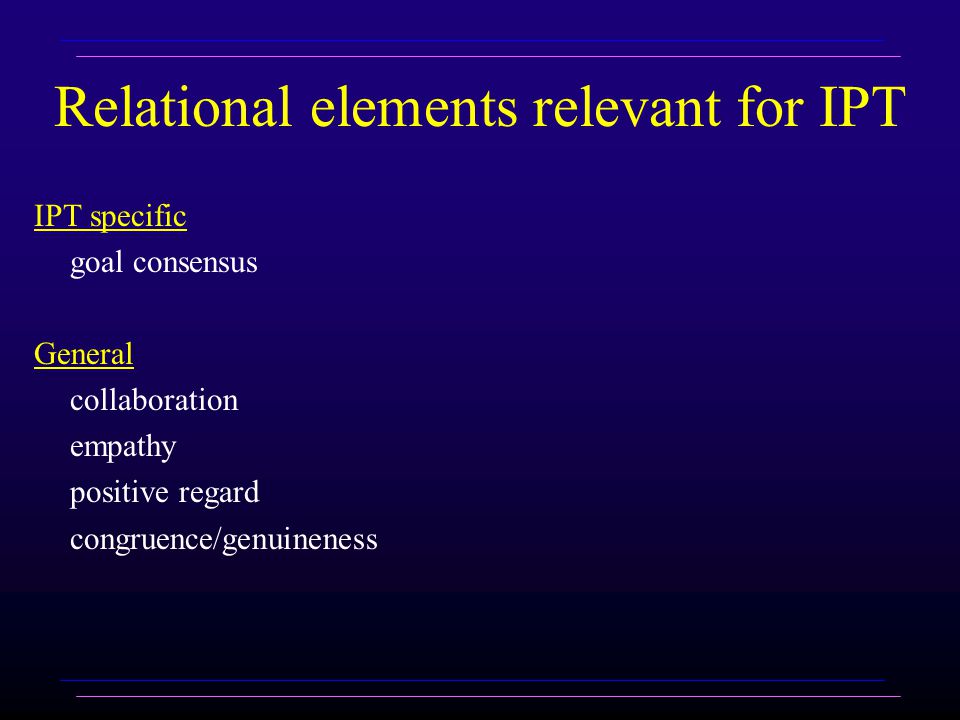 Relational elements relevant for IPT

IPT specific
goal consensus

General
collaboration
empathy
positive regard
congruence/genuineness